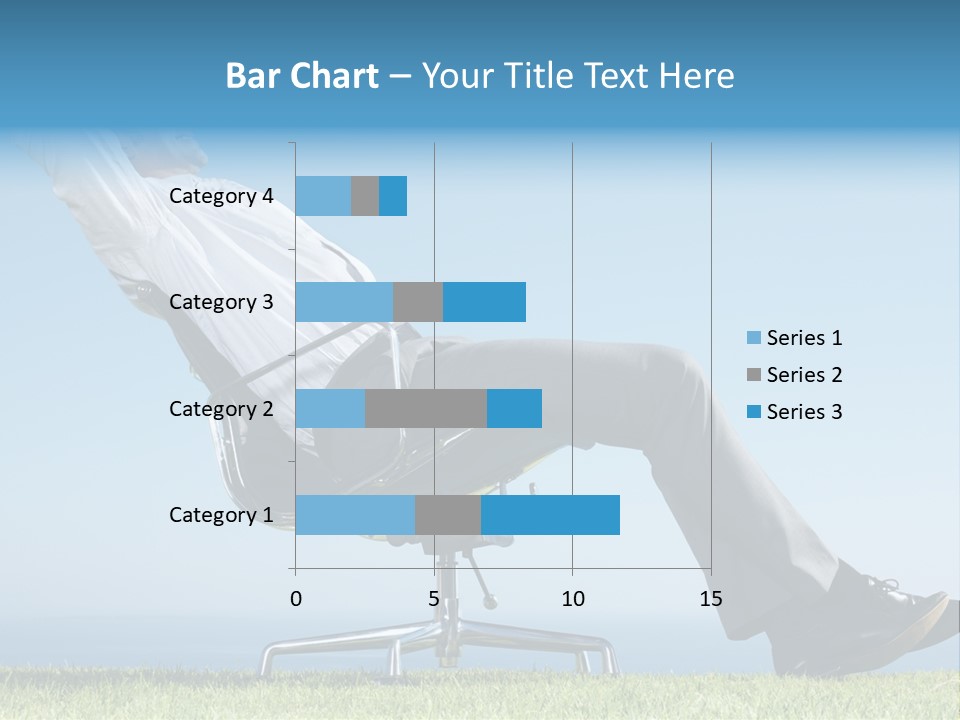 Bar Chart – Your Title Text Here

Category 4
Category 3
Category 2
Category 1

0
5
10
15

Series 1
Series 2
Series 3